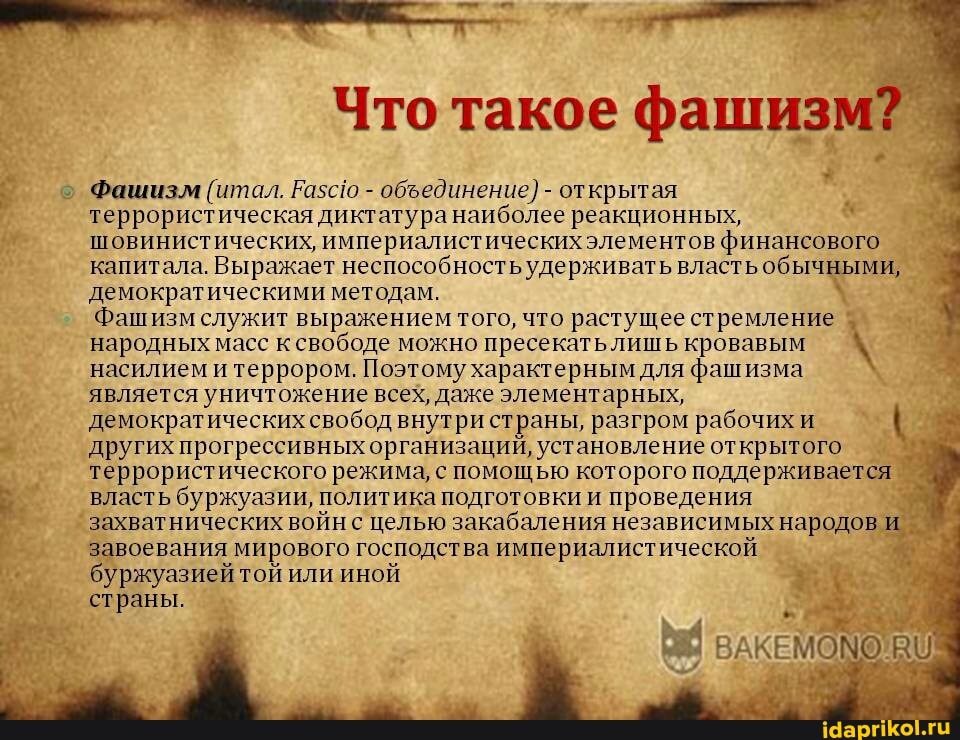 Что такое фашизм?

Фашизм (итал. Fascio - объединение) - открытая террористическая диктатура наиболее реакционных, шовинистических, империалистических элементов финансового капитала. Выражает неспособность удерживать власть обычными, демократическими методам.

Фашизм служит выражением того, что растущее стремление народных масс к свободе можно пресекать лишь кровавым насилием и террором. Поэтому характерным для фашизма является уничтожение всех, даже элементарных, демократических свобод внутри страны, разгром рабочих и других прогрессивных организаций, установление открытого террористического режима, с помощью которого поддерживается власть буржуазии, политика подготовки и проведения захватнических войн с целью закабаления независимых народов и завоевания мирового господства империалистической буржуазией той или иной страны.

BAKEMONO.RU

idaprikol.ru